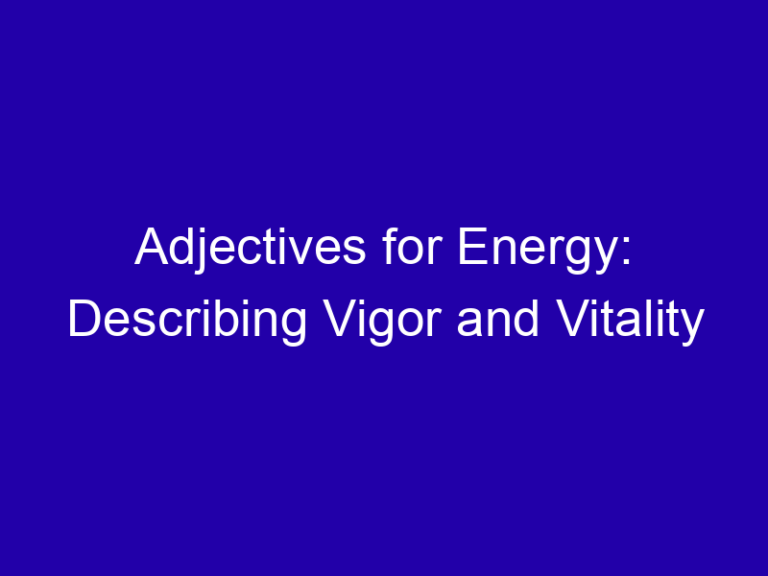 Adjectives for Energy: Describing Vigor and Vitality